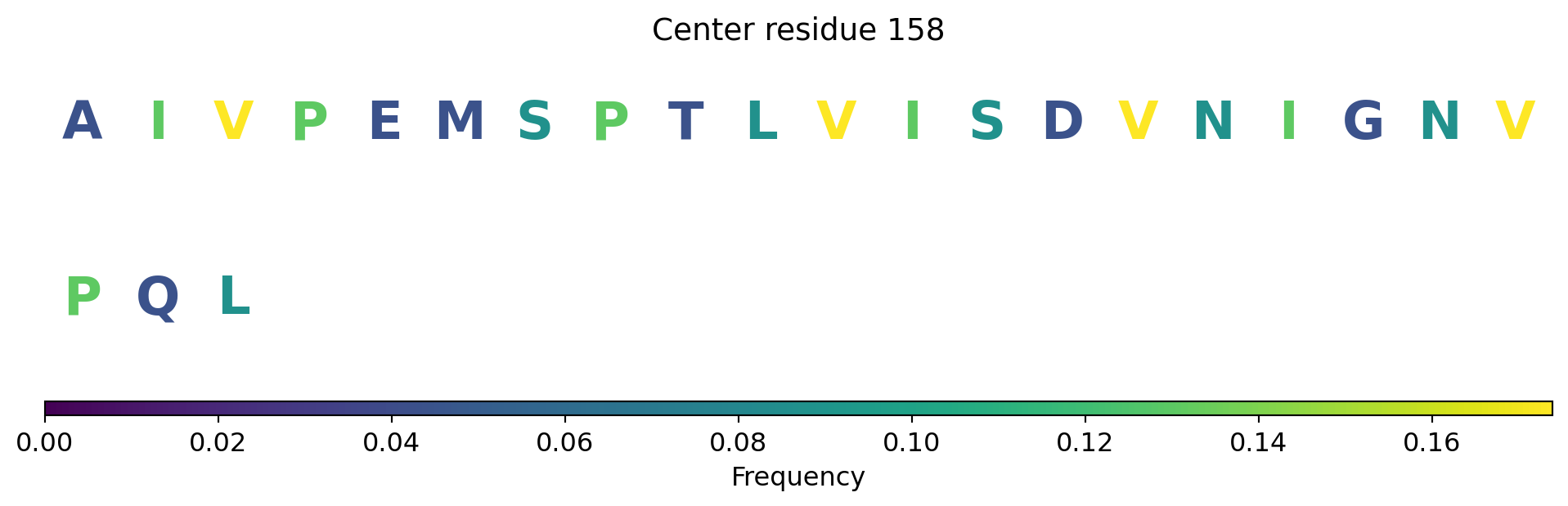 Center residue 158

A I V P E M S P T L V I S D V N I G N V

P Q L

0.00 0.02 0.04 0.06 0.08 0.10 0.12 0.14 0.16

Frequency